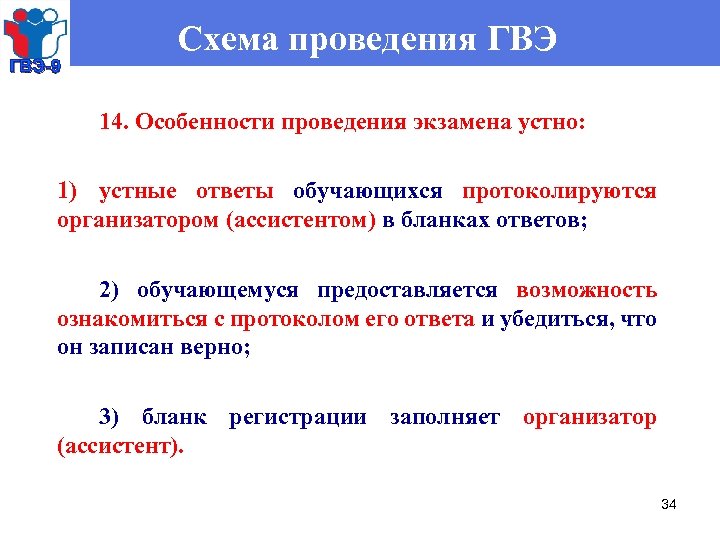 ГВЭ-9

Схема проведения ГВЭ

14. Особенности проведения экзамена устно:

1) устные ответы обучающихся протоколируются организатором (ассистентом) в бланках ответов;

2) обучающемуся предоставляется возможность ознакомиться с протоколом его ответа и убедиться, что он записан верно;

3) бланк регистрации заполняет организатор (ассистент).

34